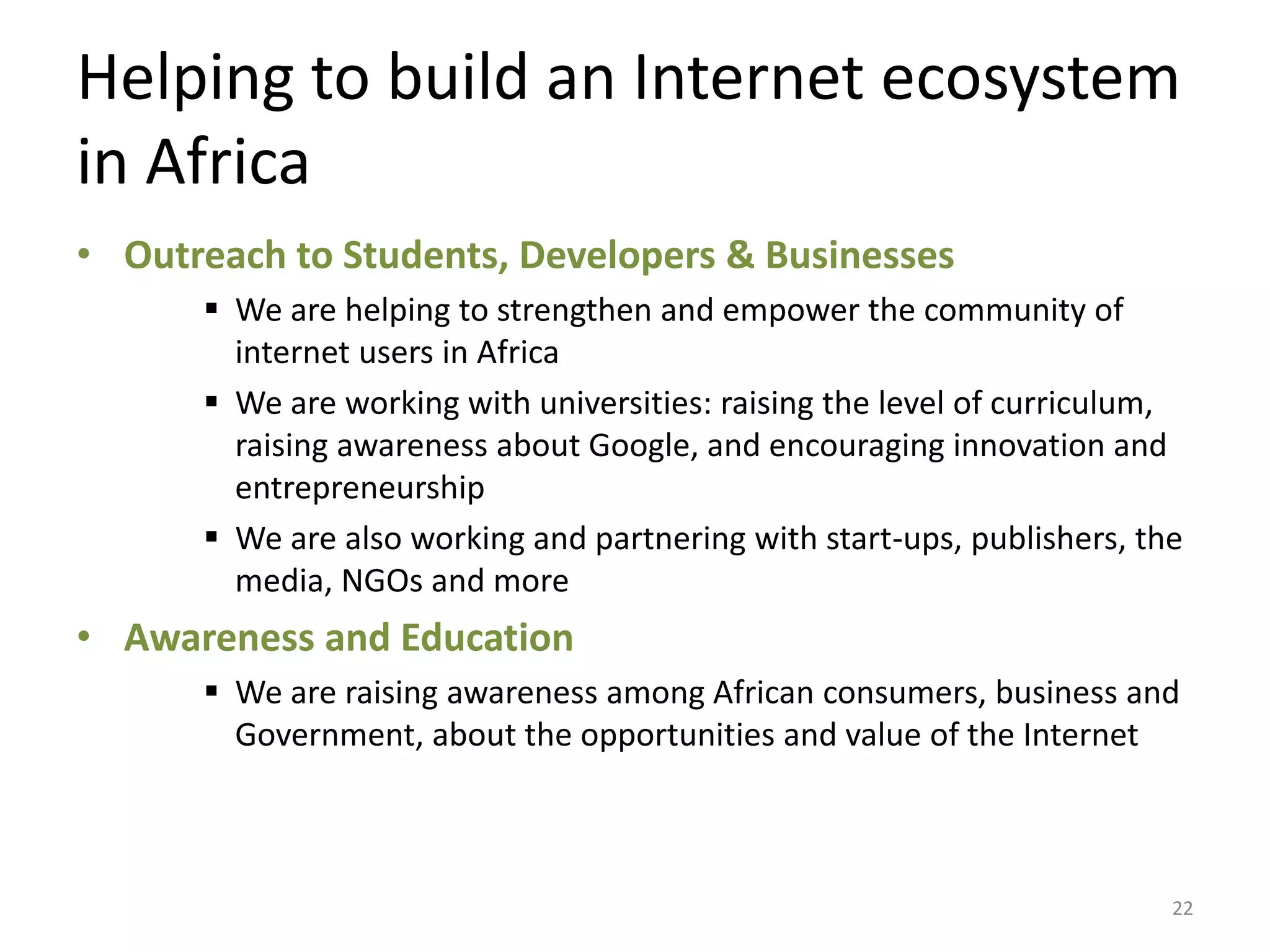 Helping to build an Internet ecosystem in Africa

• Outreach to Students, Developers & Businesses

▪ We are helping to strengthen and empower the community of internet users in Africa

▪ We are working with universities: raising the level of curriculum, raising awareness about Google, and encouraging innovation and entrepreneurship

▪ We are also working and partnering with start-ups, publishers, the media, NGOs and more

• Awareness and Education

▪ We are raising awareness among African consumers, business and Government, about the opportunities and value of the Internet

22